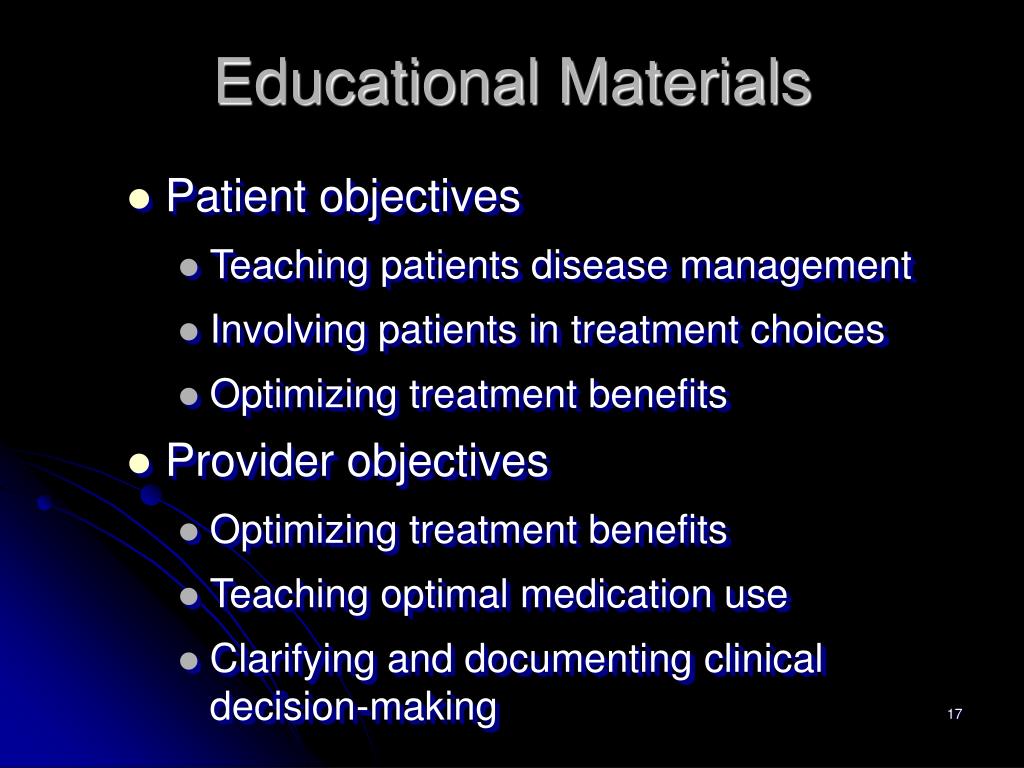 Educational Materials

- Patient objectives
  - Teaching patients disease management
  - Involving patients in treatment choices
  - Optimizing treatment benefits
- Provider objectives
  - Optimizing treatment benefits
  - Teaching optimal medication use
  - Clarifying and documenting clinical decision-making

17